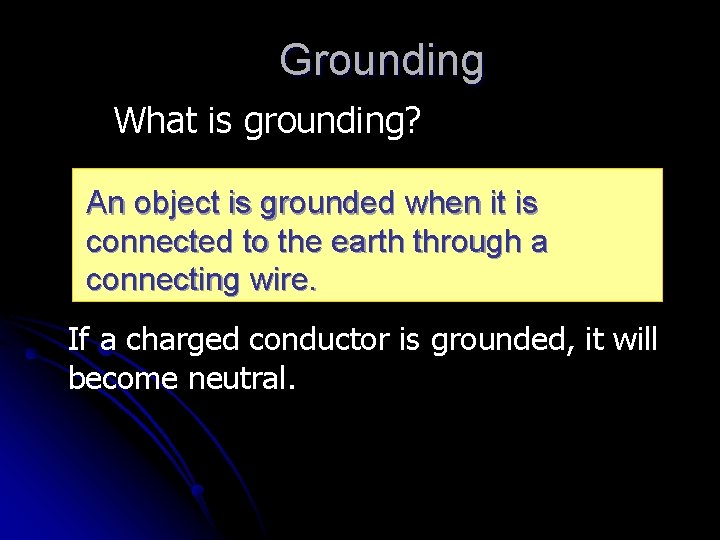 Grounding

What is grounding?

An object is grounded when it is connected to the earth through a connecting wire.

If a charged conductor is grounded, it will become neutral.